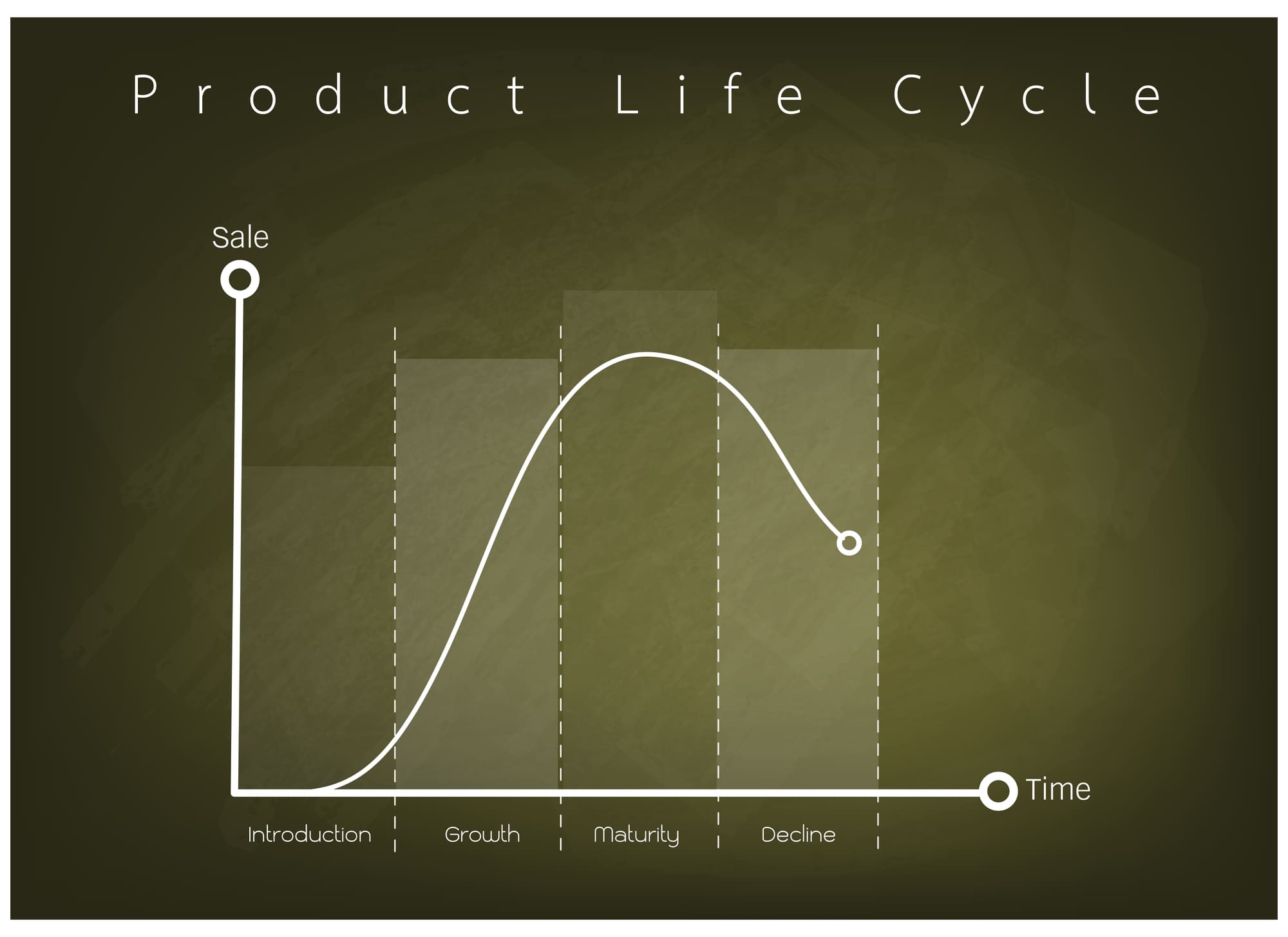 Product Life Cycle

Sale

Time

Introduction

Growth

Maturity

Decline